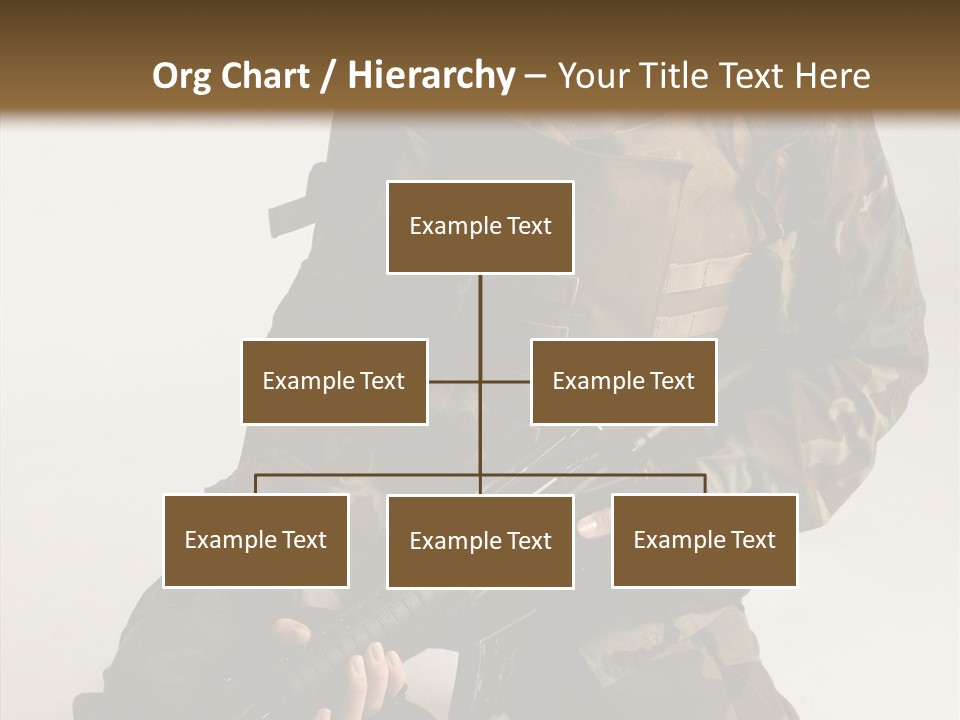 Org Chart / Hierarchy – Your Title Text Here

Example Text

Example Text

Example Text

Example Text

Example Text

Example Text